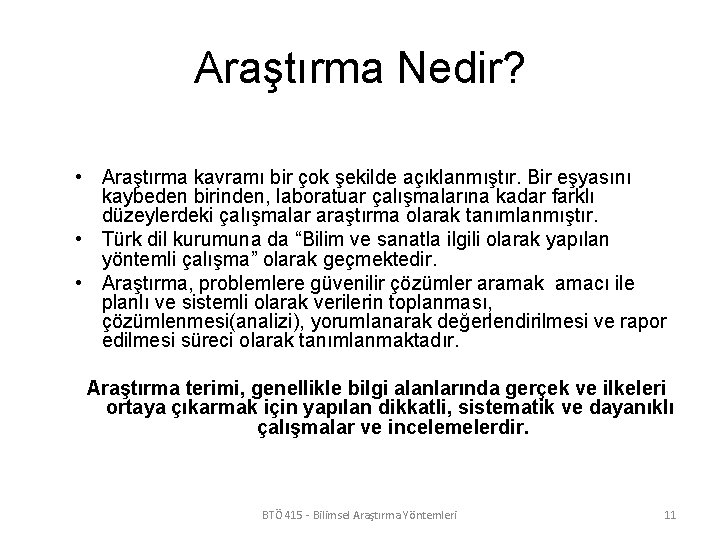 Araştırma Nedir?

• Araştırma kavramı bir çok şekilde açıklanmıştır. Bir eşyasını kaybeden birinden, laboratuar çalışmalarına kadar farklı düzeylerdeki çalışmalar araştırma olarak tanımlanmıştır.
• Türk dil kurumuna da “Bilim ve sanatla ilgili olarak yapılan yöntemli çalışma” olarak geçmektedir.
• Araştırma, problemlere güvenilir çözümler aramak amacı ile planlı ve sistemli olarak verilerin toplanması, çözümlenmesi(analizi), yorumlanarak değerlendirilmesi ve rapor edilmesi süreci olarak tanımlanmaktadır.

Araştırma terimi, genellikle bilgi alanlarında gerçek ve ilkeleri ortaya çıkarmak için yapılan dikkatli, sistematik ve dayanıklı çalışmalar ve incelemelerdir.

BTÖ 415 - Bilimsel Araştırma Yöntemleri

11